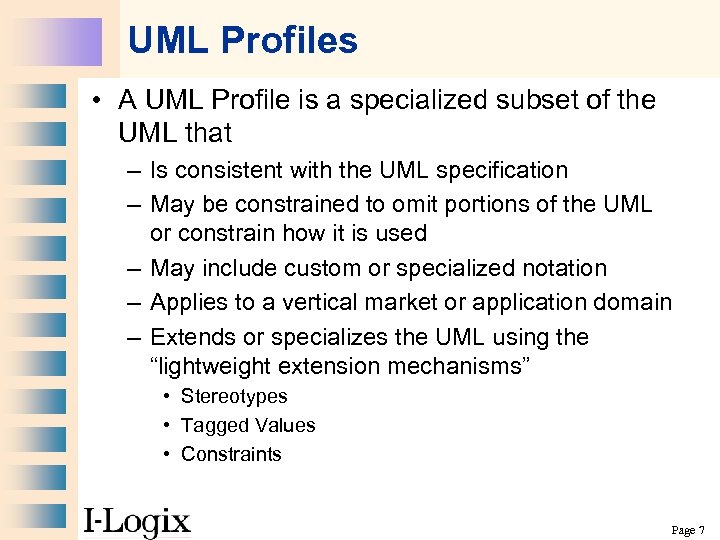 UML Profiles

• A UML Profile is a specialized subset of the UML that

– Is consistent with the UML specification

– May be constrained to omit portions of the UML or constrain how it is used

– May include custom or specialized notation

– Applies to a vertical market or application domain

– Extends or specializes the UML using the “lightweight extension mechanisms”

• Stereotypes

• Tagged Values

• Constraints

I-Logix

Page 7